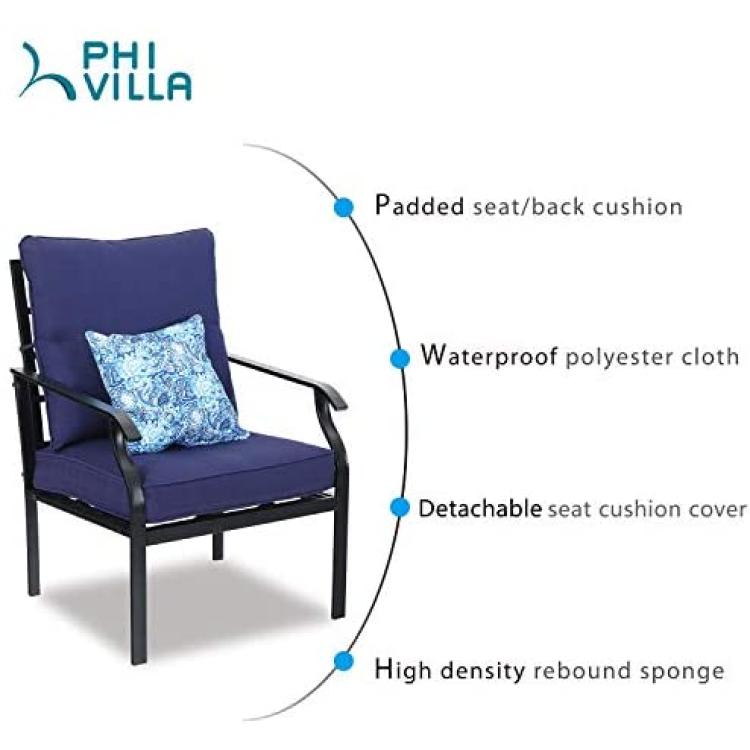 PHI VILLA

Padded seat/back cushion

Waterproof polyester cloth

Detachable seat cushion cover

High density rebound sponge